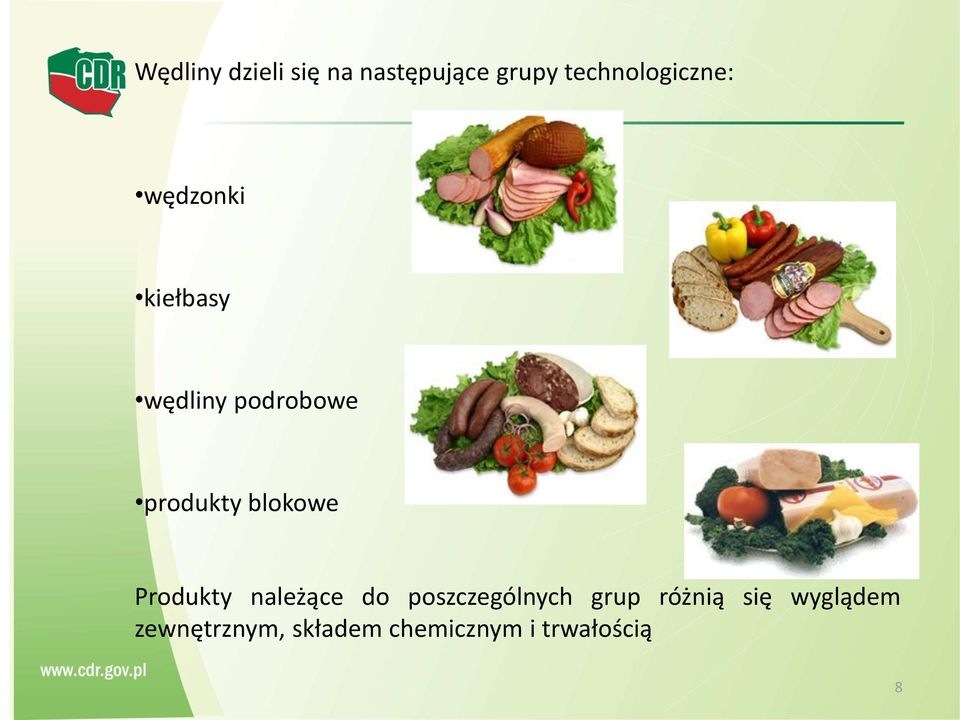 CDR

Wędliny dzieli się na następujące grupy technologiczne:

•wędzonki

•kiełbasy

•wędliny podrobowe

•produkty blokowe

Produkty należące do poszczególnych grup różnią się wyglądem zewnętrznym, składem chemicznym i trwałością

www.cdr.gov.pl

8